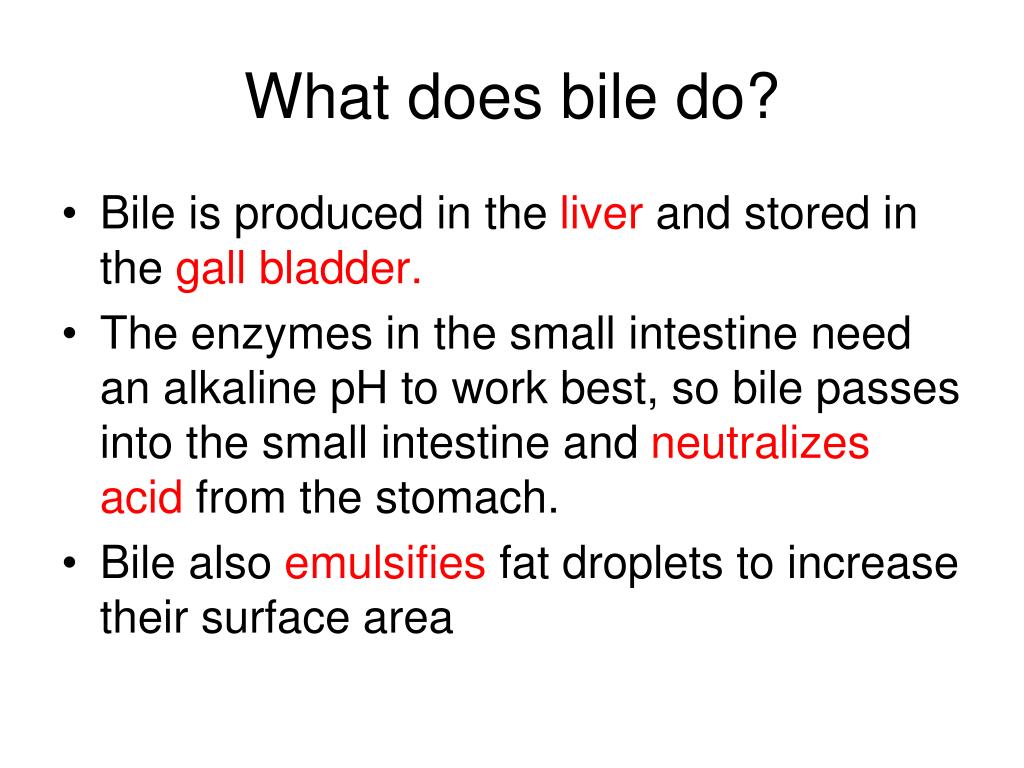 What does bile do?

• Bile is produced in the liver and stored in the gall bladder.
• The enzymes in the small intestine need an alkaline pH to work best, so bile passes into the small intestine and neutralizes acid from the stomach.
• Bile also emulsifies fat droplets to increase their surface area